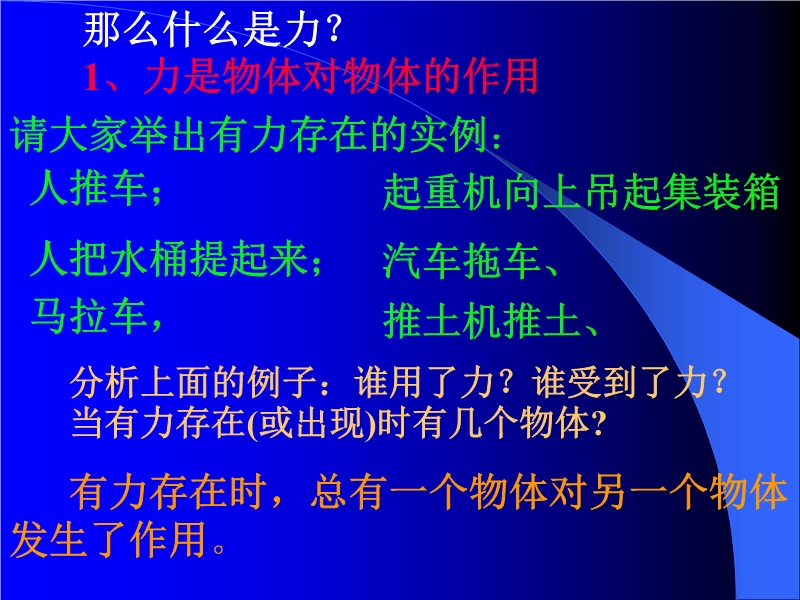 那么什么是力？

1、力是物体对物体的作用

请大家举出有力存在的实例：

人推车；

人把水桶提起来；

马拉车，

起重机向上吊起集装箱

汽车拖车、

推土机推土、

分析上面的例子：谁用了力？谁受到了力？当有力存在(或出现)时有几个物体？

有力存在时，总有一个物体对另一个物体发生了作用。